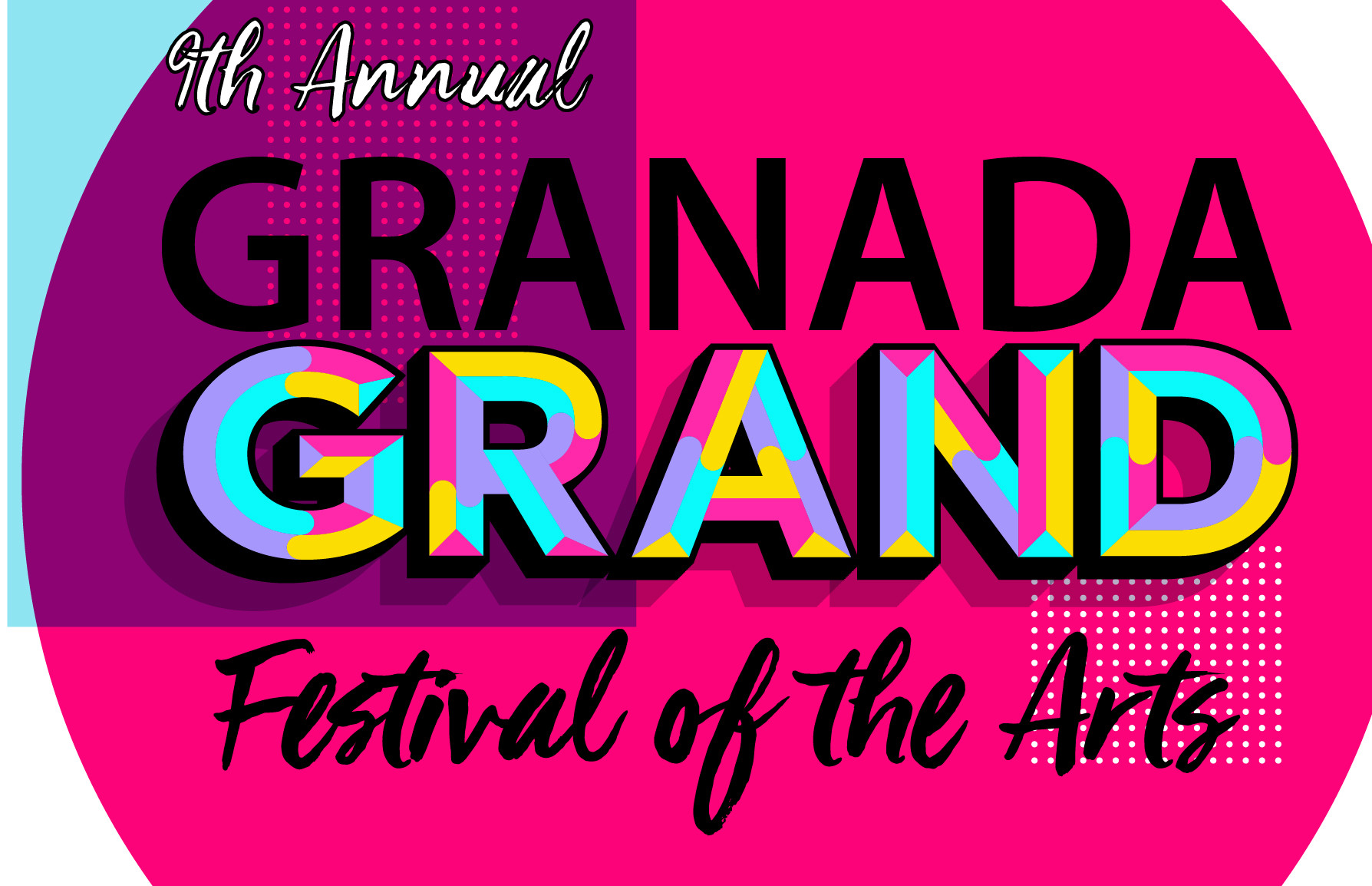 9th Annual
GRANADA
GRAND
Festival of the Arts